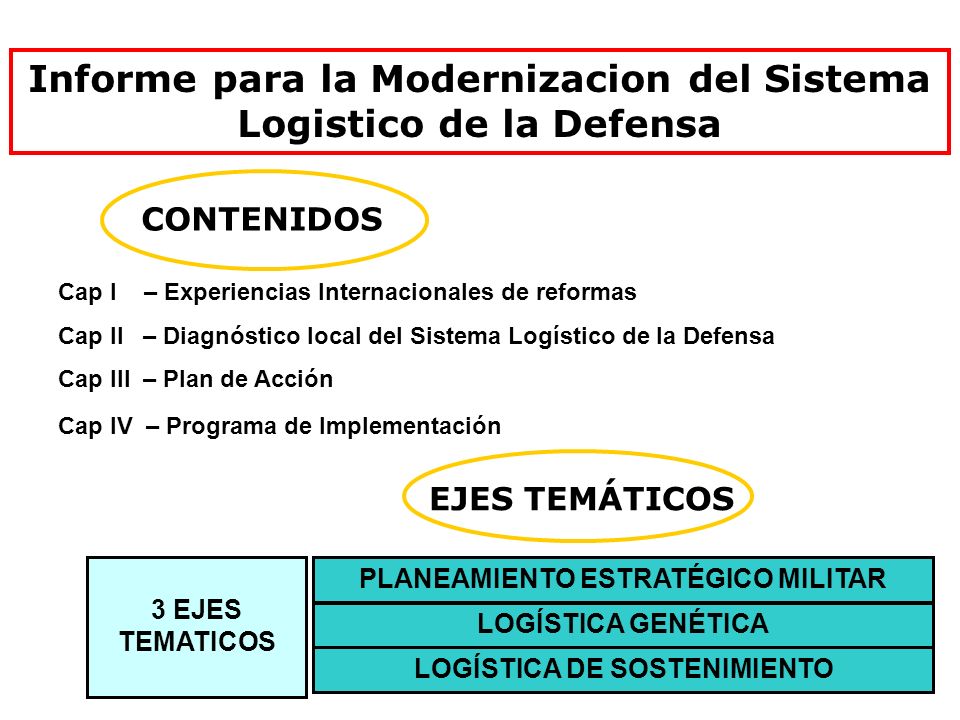 Informe para la Modernizacion del Sistema Logistico de la Defensa

CONTENIDOS

Cap I – Experiencias Internacionales de reformas

Cap II – Diagnóstico local del Sistema Logístico de la Defensa

Cap III – Plan de Acción

Cap IV – Programa de Implementación

EJES TEMÁTICOS

3 EJES TEMATICOS

PLANEAMIENTO ESTRATÉGICO MILITAR

LOGÍSTICA GENÉTICA

LOGÍSTICA DE SOSTENIMIENTO